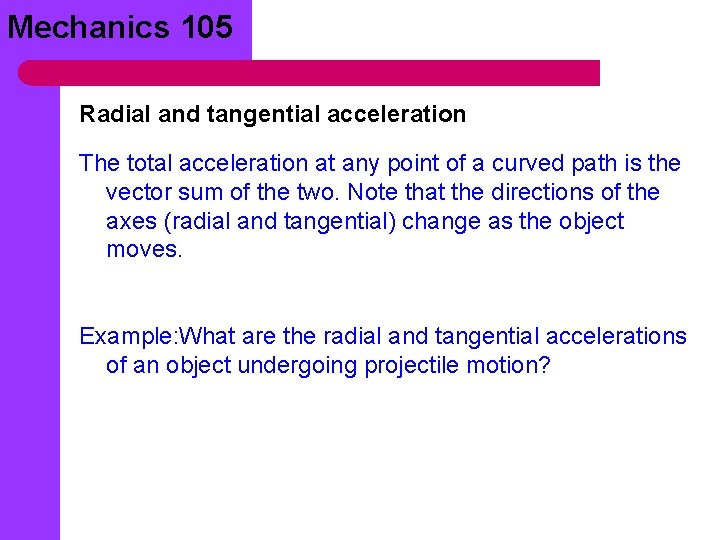 Mechanics 105

Radial and tangential acceleration

The total acceleration at any point of a curved path is the vector sum of the two. Note that the directions of the axes (radial and tangential) change as the object moves.

Example:What are the radial and tangential accelerations of an object undergoing projectile motion?